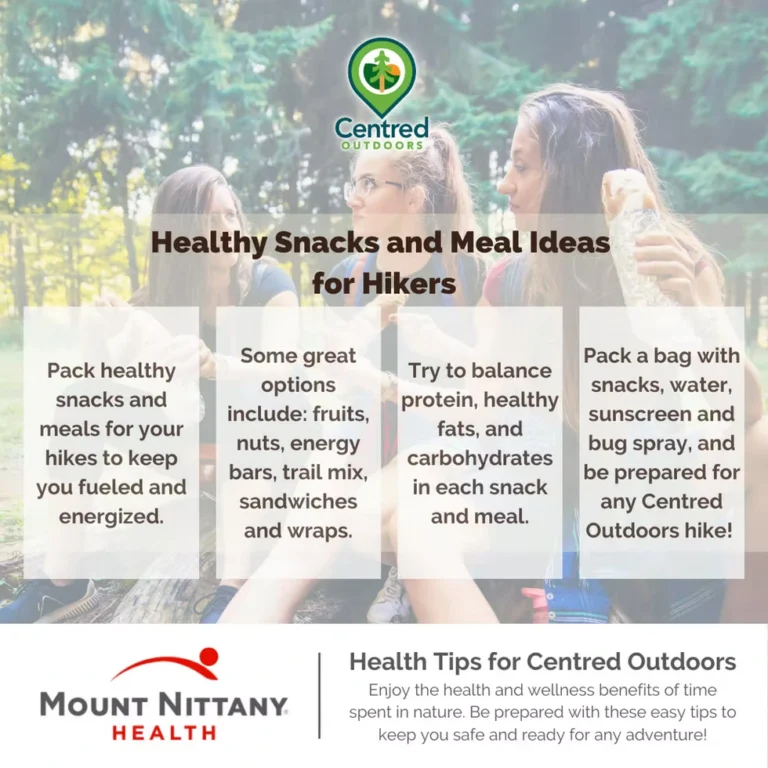 Centred
OUTDOORS

Healthy Snacks and Meal Ideas for Hikers

Pack healthy snacks and meals for your hikes to keep you fueled and energized.

Some great options include: fruits, nuts, energy bars, trail mix, sandwiches and wraps.

Try to balance protein, healthy fats, and carbohydrates in each snack and meal.

Pack a bag with snacks, water, sunscreen and bug spray, and be prepared for any Centred Outdoors hike!

MOUNT NITTANY
HEALTH

Health Tips for Centred Outdoors
Enjoy the health and wellness benefits of time spent in nature. Be prepared with these easy tips to keep you safe and ready for any adventure!